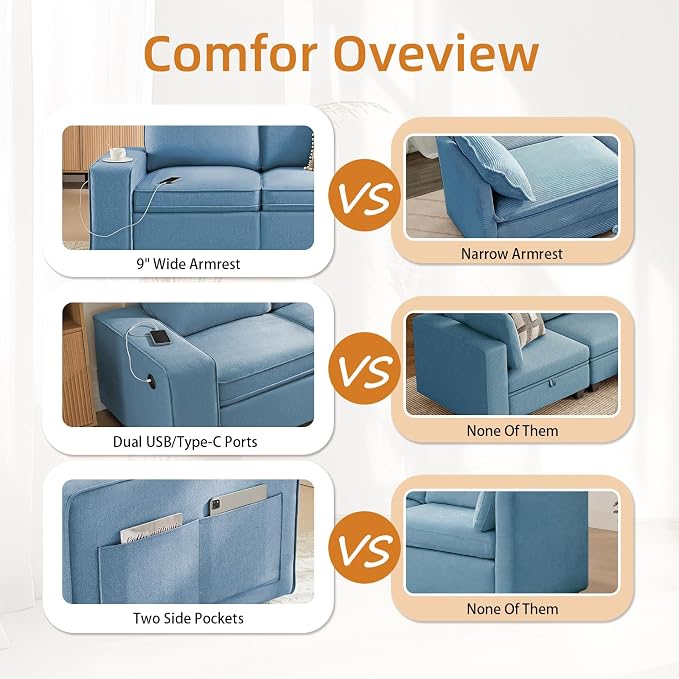 Comfor Oveview

9" Wide Armrest

VS

Narrow Armrest

Dual USB/Type-C Ports

VS

None Of Them

Two Side Pockets

VS

None Of Them